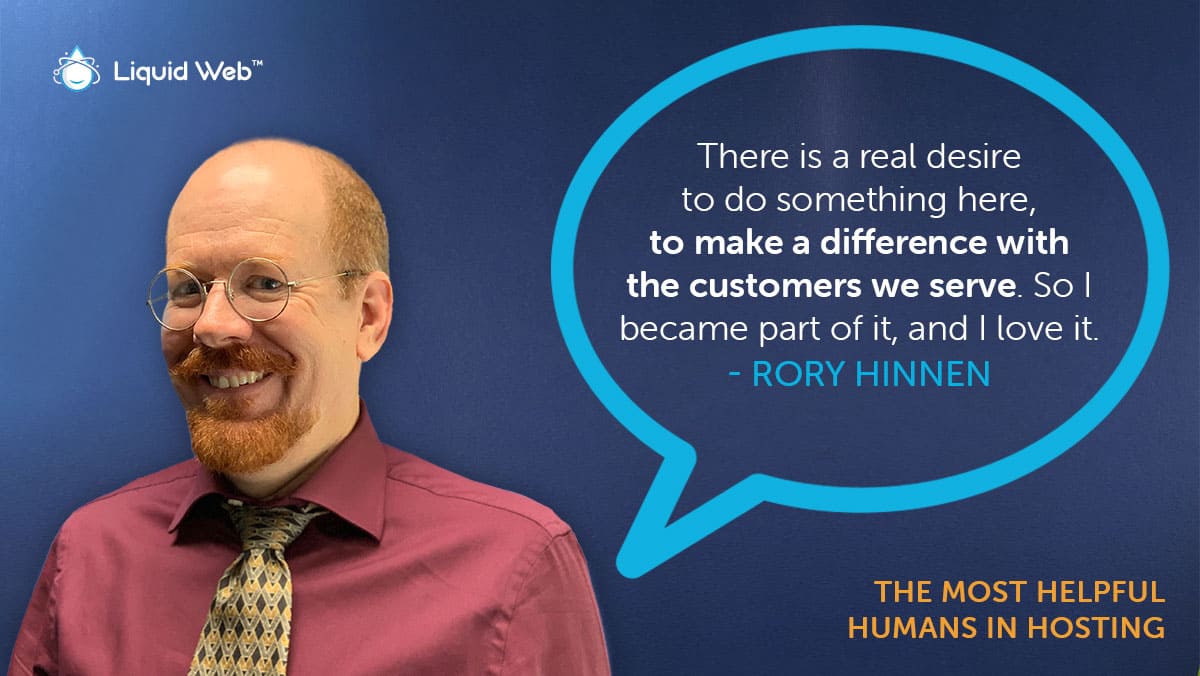 Liquid Web™

There is a real desire to do something here, to make a difference with the customers we serve. So I became part of it, and I love it.
- RORY HINNEN

THE MOST HELPFUL HUMANS IN HOSTING